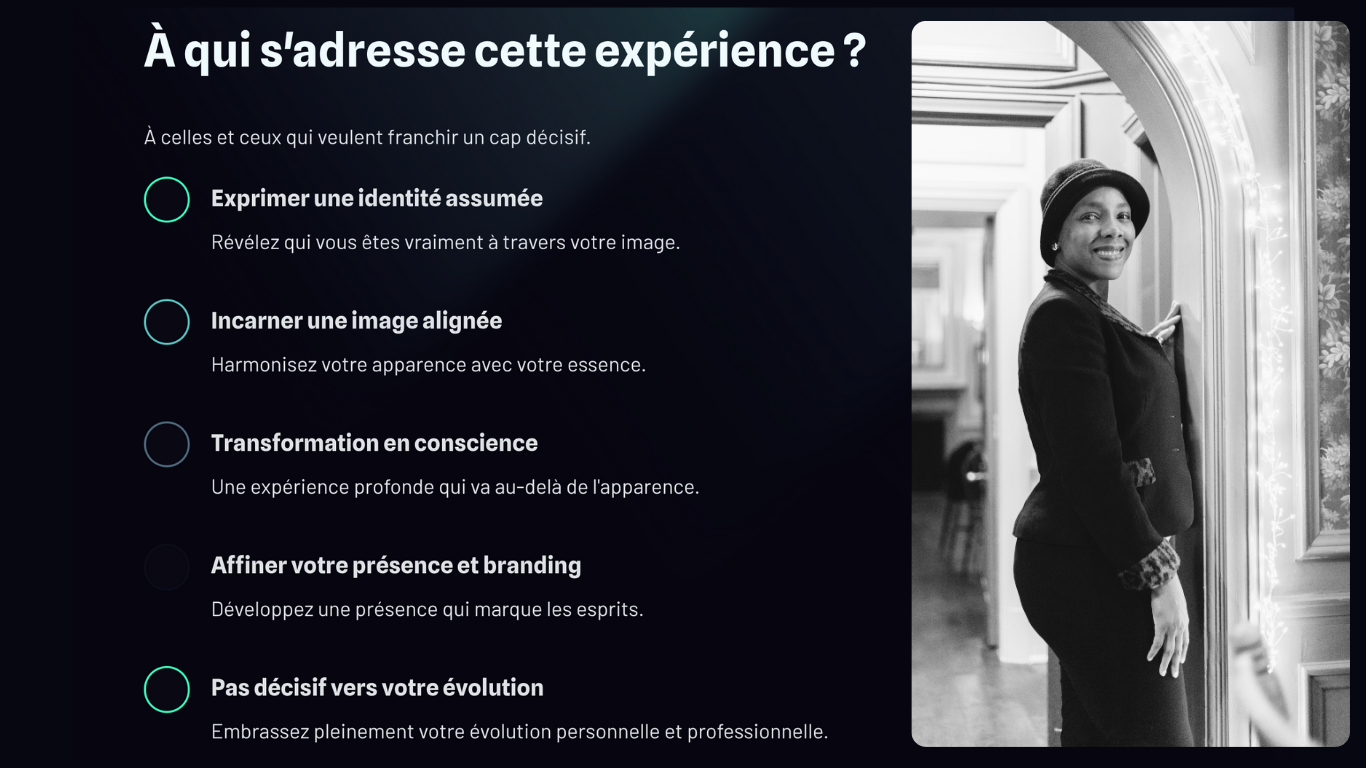 À qui s'adresse cette expérience ?

À celles et ceux qui veulent franchir un cap décisif.

Exprimer une identité assumée

Révélez qui vous êtes vraiment à travers votre image.

Incarner une image alignée

Harmonisez votre apparence avec votre essence.

Transformation en conscience

Une expérience profonde qui va au-delà de l'apparence.

Affiner votre présence et branding

Développez une présence qui marque les esprits.

Pas décisif vers votre évolution

Embrassez pleinement votre évolution personnelle et professionnelle.